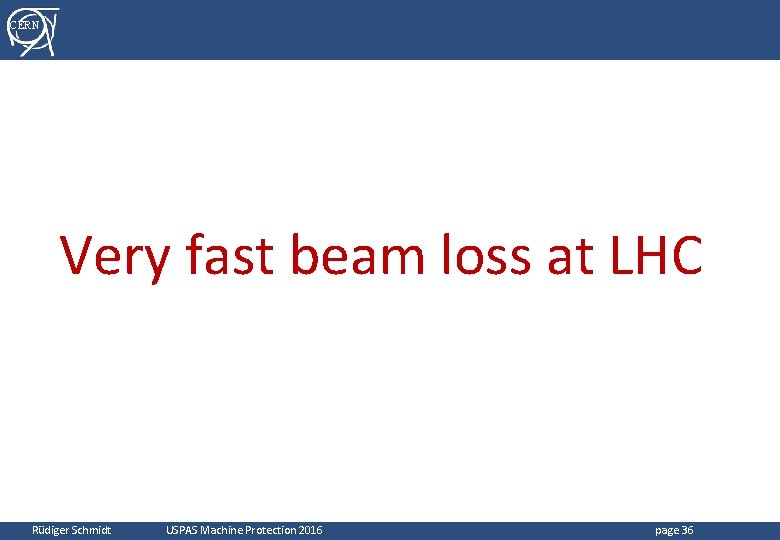 CERN

Very fast beam loss at LHC

Rüdiger Schmidt USPAS Machine Protection 2016 page 36